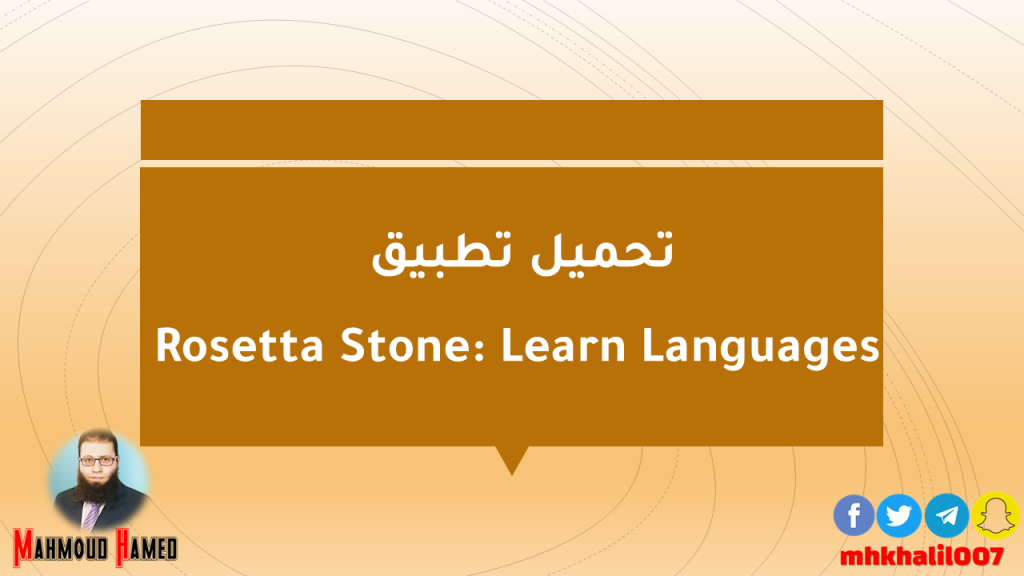 تحميل تطبيق

Rosetta Stone: Learn Languages

Mahmoud Hamed

mhkhalil007